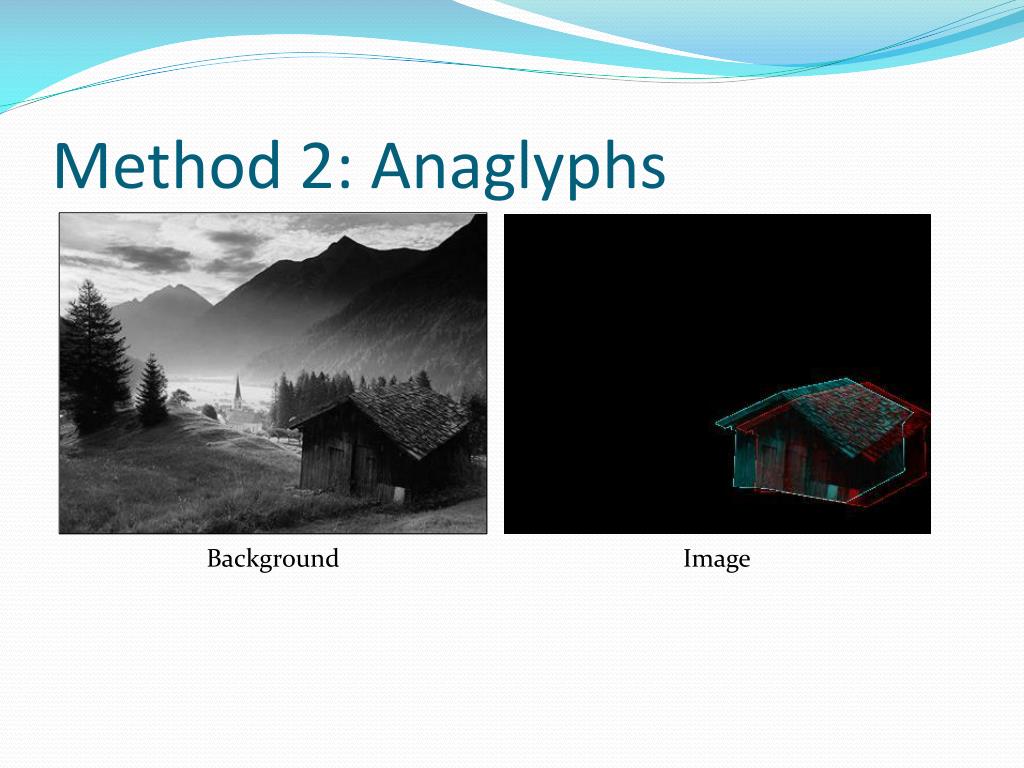 Method 2: Anaglyphs

Background

Image